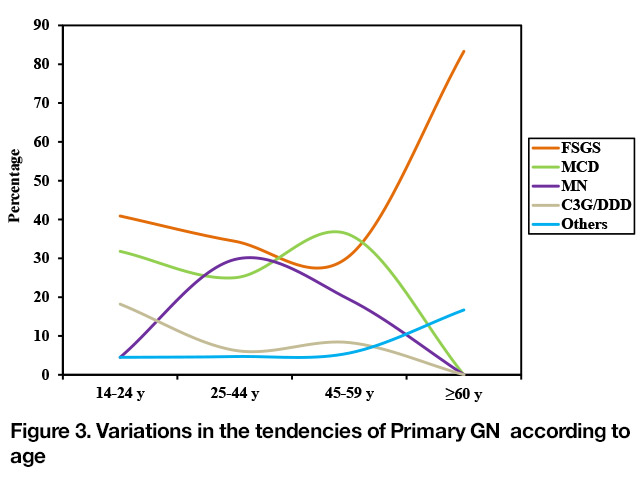 90
80
70
60
50
40
30
20
10
0

Percentage

14-24 y
25-44 y
45-59 y
≥60 y

FSGS
MCD
MN
C3G/DDD
Others

Figure 3. Variations in the tendencies of Primary GN according to age